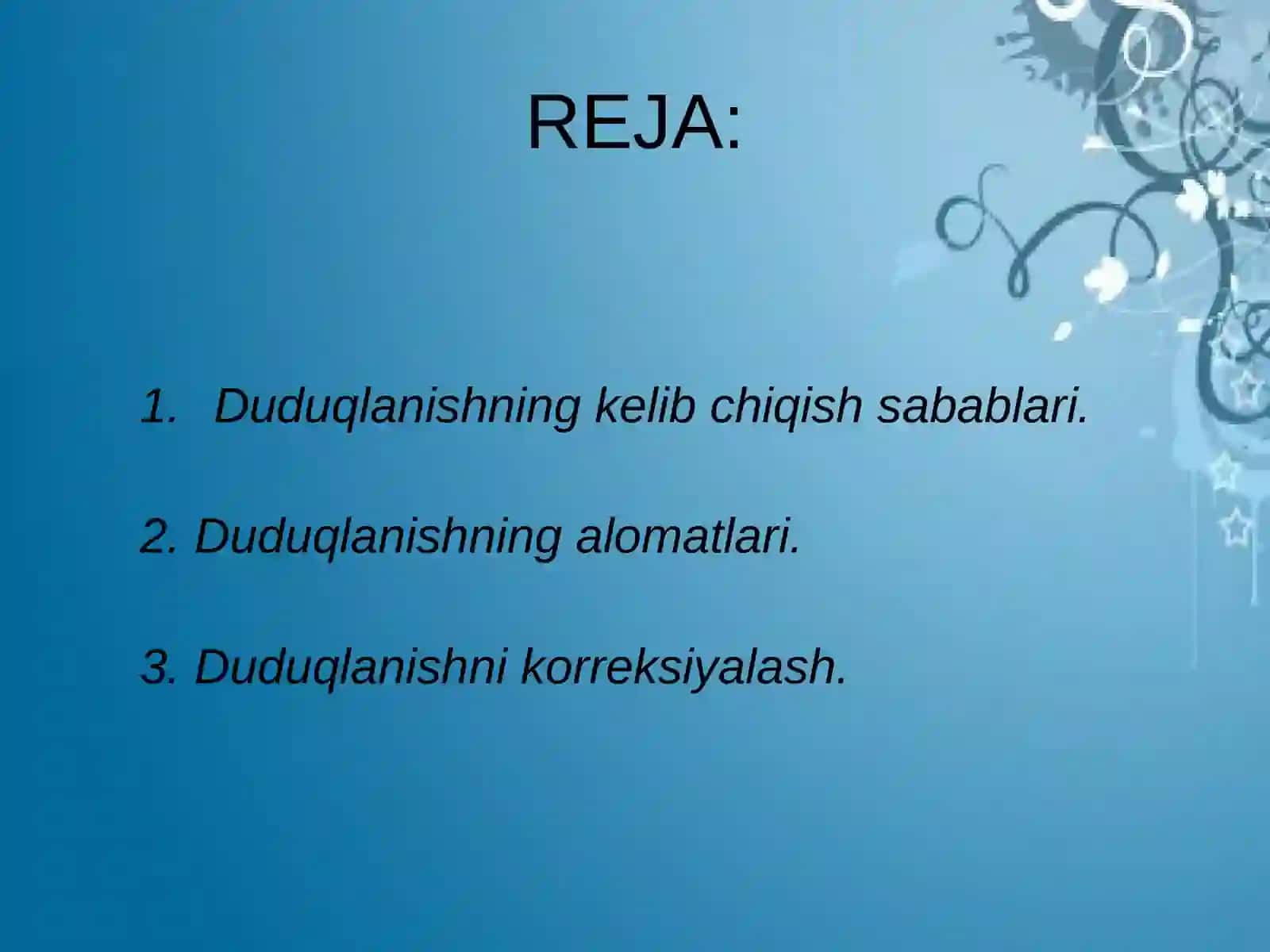 REJA:

1. Duduqlanishning kelib chiqish sabablari.

2. Duduqlanishning alomatlari.

3. Duduqlanishni korreksiyalash.